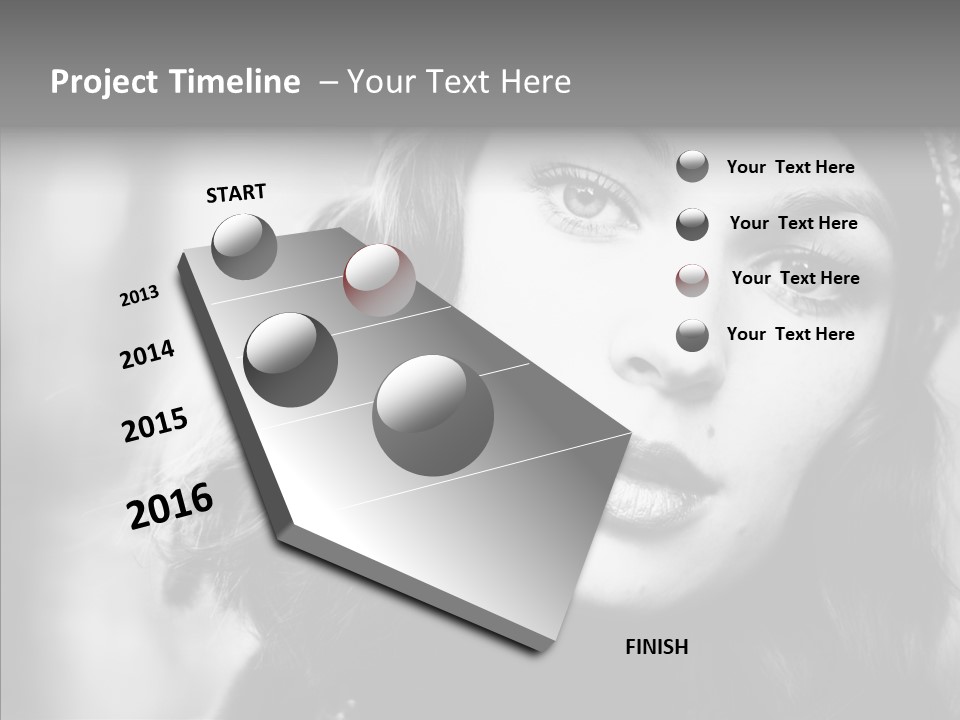 Project Timeline – Your Text Here

START

2013

2014

2015

2016

FINISH

Your Text Here

Your Text Here

Your Text Here

Your Text Here